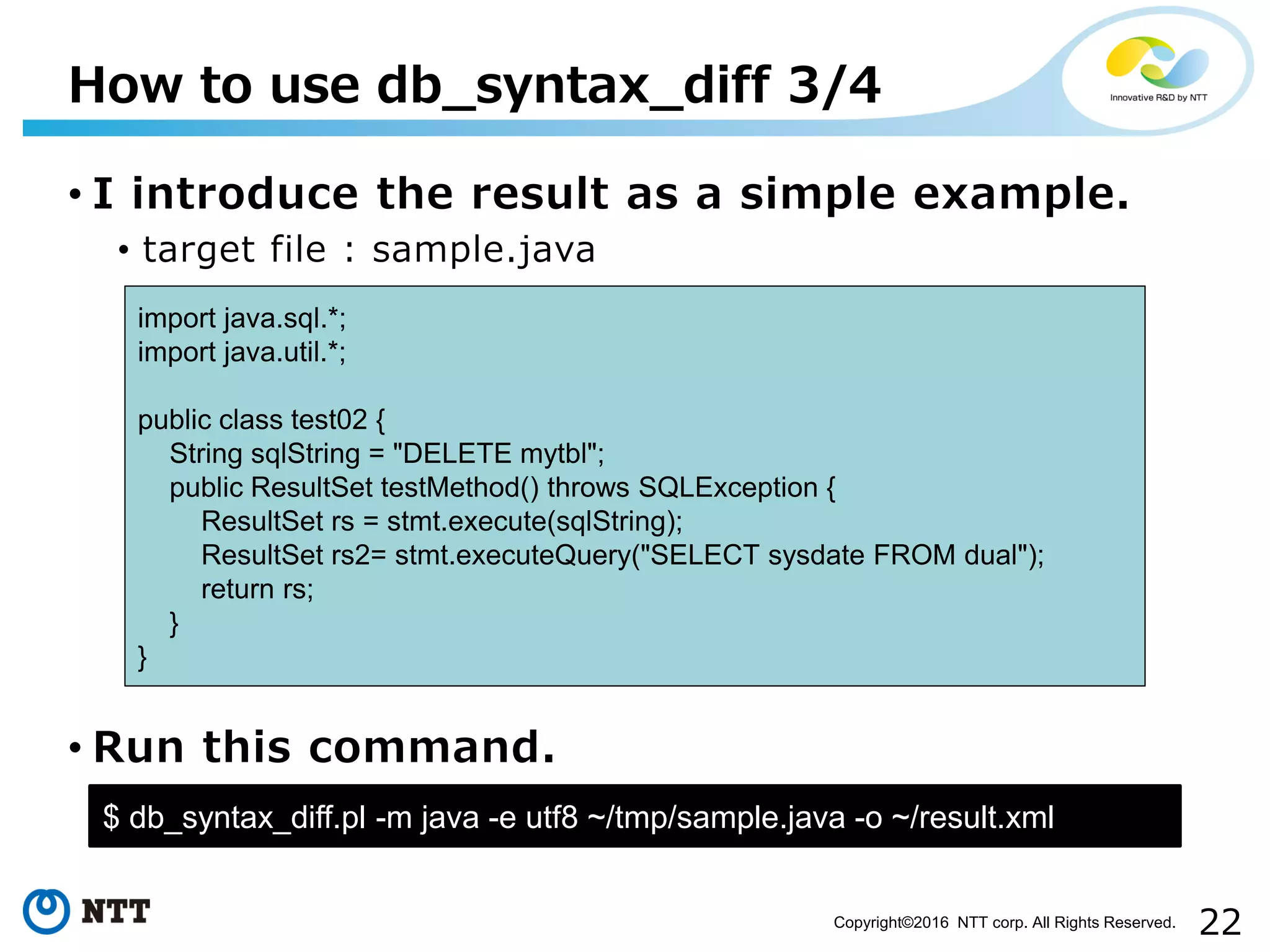 How to use db_syntax_diff 3/4

Innovative R&D by NTT

• I introduce the result as a simple example.

• target file : sample.java

import java.sql.*;
import java.util.*;

public class test02 {
String sqlString = "DELETE mytbl";
public ResultSet testMethod() throws SQLException {
ResultSet rs = stmt.execute(sqlString);
ResultSet rs2= stmt.executeQuery("SELECT sysdate FROM dual");
return rs;
}
}

• Run this command.

$ db_syntax_diff.pl -m java -e utf8 ~/tmp/sample.java -o ~/result.xml

NTT

Copyright©2016 NTT corp. All Rights Reserved.

22